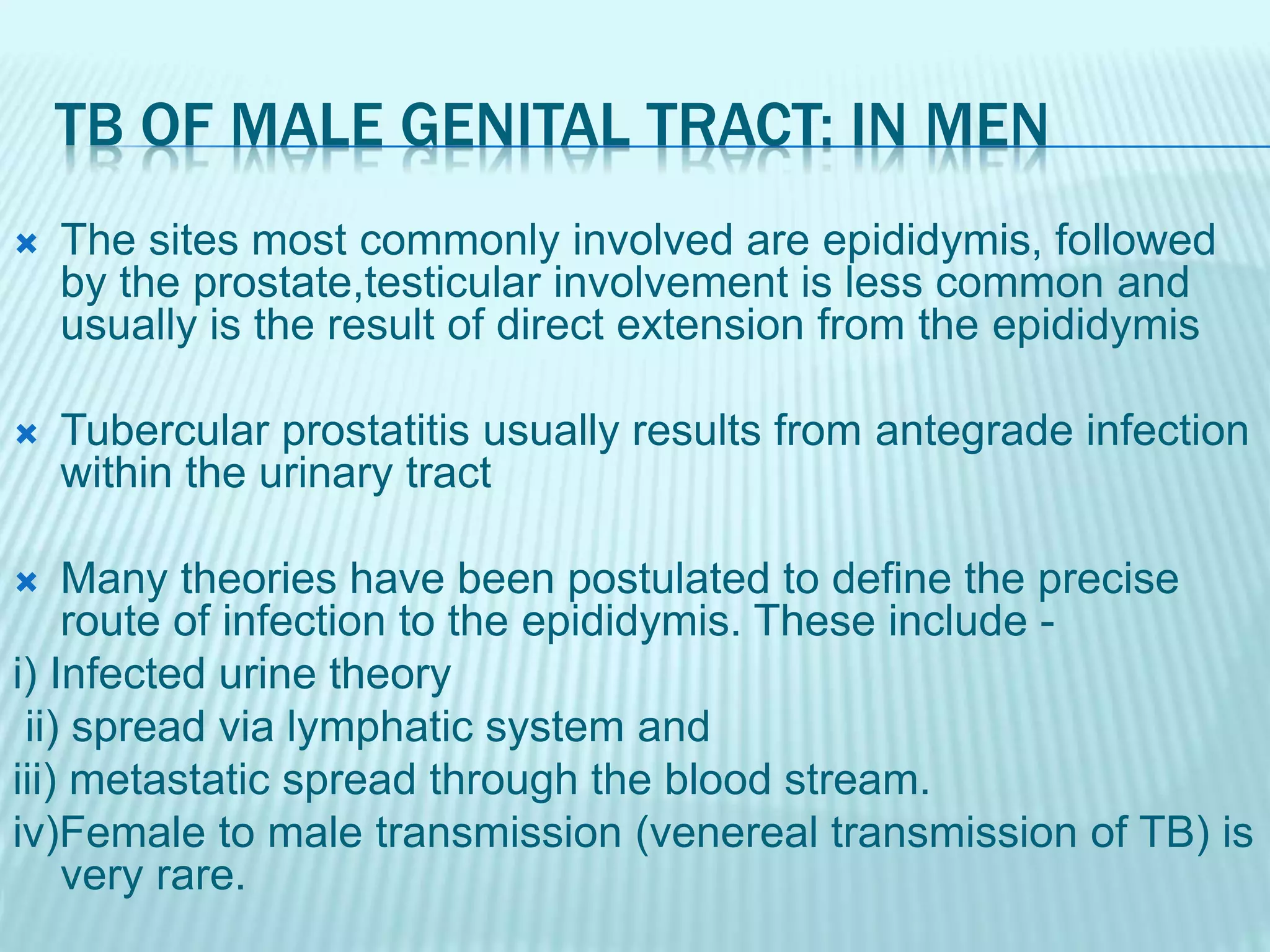 TB OF MALE GENITAL TRACT: IN MEN

The sites most commonly involved are epididymis, followed by the prostate,testicular involvement is less common and usually is the result of direct extension from the epididymis

Tubercular prostatitis usually results from antegrade infection within the urinary tract

Many theories have been postulated to define the precise route of infection to the epididymis. These include -
i) Infected urine theory
ii) spread via lymphatic system and
iii) metastatic spread through the blood stream.
iv)Female to male transmission (venereal transmission of TB) is very rare.